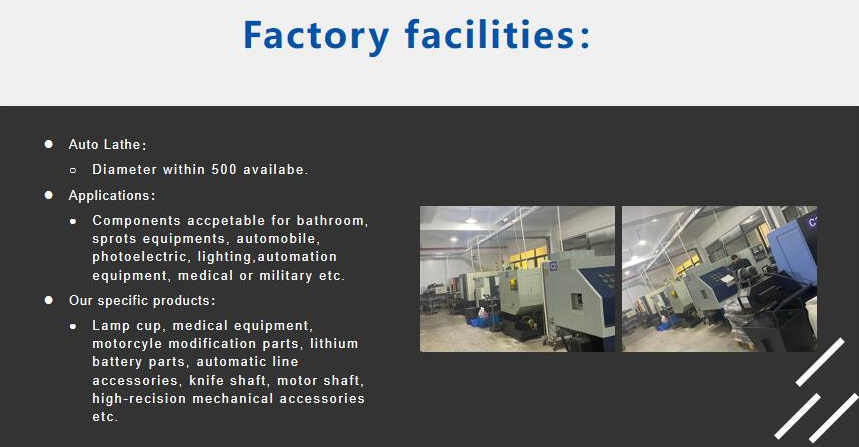 Factory facilities:

- Auto Lathe:
  - Diameter within 500 availabe.
- Applications:
  - Components accpetable for bathroom, sprots equipments, automobile, photoelectric, lighting,automation equipment, medical or military etc.
- Our specific products:
  - Lamp cup, medical equipment, motorcyle modification parts, lithium battery parts, automatic line accessories, knife shaft, motor shaft, high-recision mechanical accessories etc.